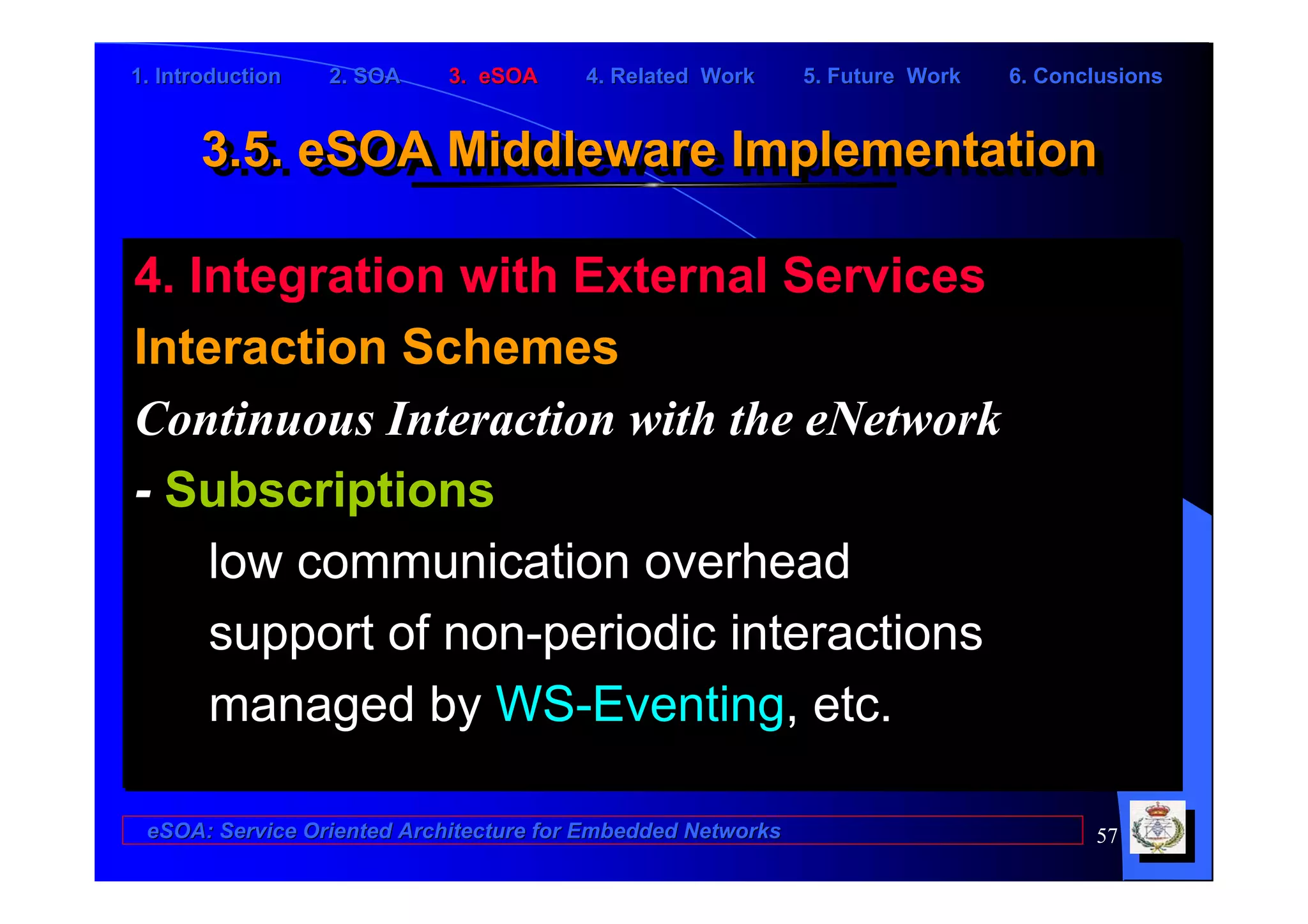 1. Introduction 2. SOA 3. eSOA 4. Related Work 5. Future Work 6. Conclusions

3.5. eSOA Middleware Implementation

4. Integration with External Services

Interaction Schemes

Continuous Interaction with the eNetwork

- Subscriptions

low communication overhead

support of non-periodic interactions

managed by WS-Eventing, etc.

eSOA: Service Oriented Architecture for Embedded Networks

57